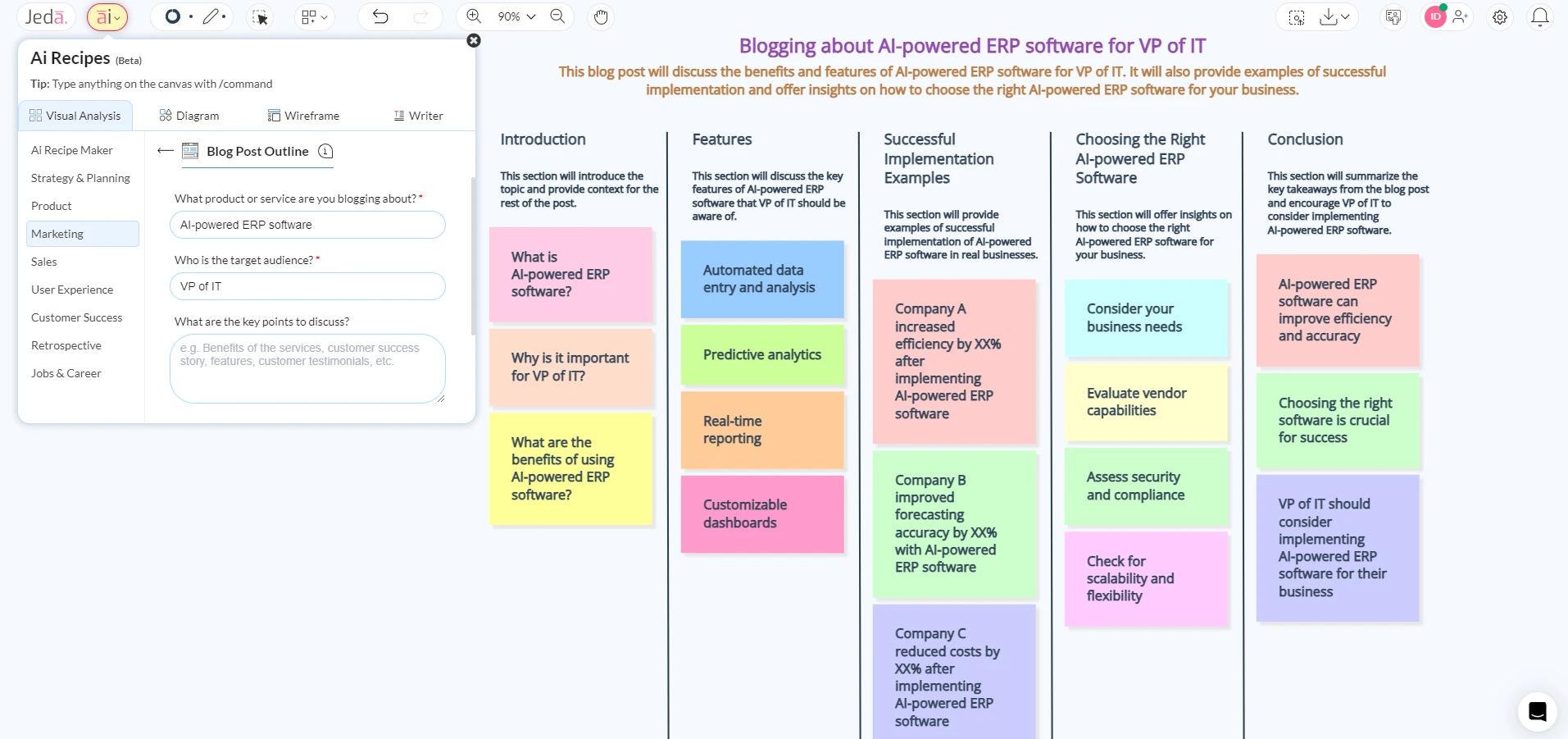 Jeda.

ai

90%

ID

Ai Recipes (Beta)

Tip: Type anything on the canvas with /command

Visual Analysis

Diagram

Wireframe

Writer

Ai Recipe Maker

Strategy & Planning

Product

Marketing

Sales

User Experience

Customer Success

Retrospective

Jobs & Career

Blog Post Outline

What product or service are you blogging about? *

AI-powered ERP software

Who is the target audience? *

VP of IT

What are the key points to discuss?

e.g. Benefits of the services, customer success story, features, customer testimonials, etc.

Blogging about AI-powered ERP software for VP of IT

This blog post will discuss the benefits and features of AI-powered ERP software for VP of IT. It will also provide examples of successful implementation and offer insights on how to choose the right AI-powered ERP software for your business.

Introduction

This section will introduce the topic and provide context for the rest of the post.

What is AI-powered ERP software?

Why is it important for VP of IT?

What are the benefits of using AI-powered ERP software?

Features

This section will discuss the key features of AI-powered ERP software that VP of IT should be aware of.

Automated data entry and analysis

Predictive analytics

Real-time reporting

Customizable dashboards

Successful Implementation Examples

This section will provide examples of successful implementation of AI-powered ERP software in real businesses.

Company A increased efficiency by XX% after implementing AI-powered ERP software

Company B improved forecasting accuracy by XX% with AI-powered ERP software

Company C reduced costs by XX% after implementing AI-powered ERP software

Choosing the Right AI-powered ERP Software

This section will offer insights on how to choose the right AI-powered ERP software for your business.

Consider your business needs

Evaluate vendor capabilities

Assess security and compliance

Check for scalability and flexibility

Conclusion

This section will summarize the key takeaways from the blog post and encourage VP of IT to consider implementing AI-powered ERP software.

AI-powered ERP software can improve efficiency and accuracy

Choosing the right software is crucial for success

VP of IT should consider implementing AI-powered ERP software for their business